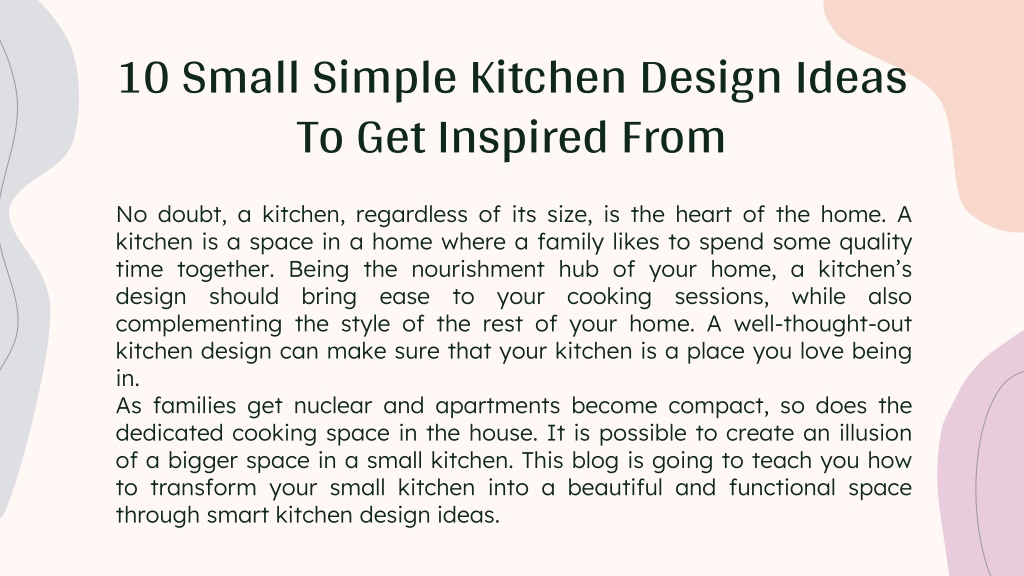 10 Small Simple Kitchen Design Ideas To Get Inspired From

No doubt, a kitchen, regardless of its size, is the heart of the home. A kitchen is a space in a home where a family likes to spend some quality time together. Being the nourishment hub of your home, a kitchen's design should bring ease to your cooking sessions, while also complementing the style of the rest of your home. A well-thought-out kitchen design can make sure that your kitchen is a place you love being in.
As families get nuclear and apartments become compact, so does the dedicated cooking space in the house. It is possible to create an illusion of a bigger space in a small kitchen. This blog is going to teach you how to transform your small kitchen into a beautiful and functional space through smart kitchen design ideas.